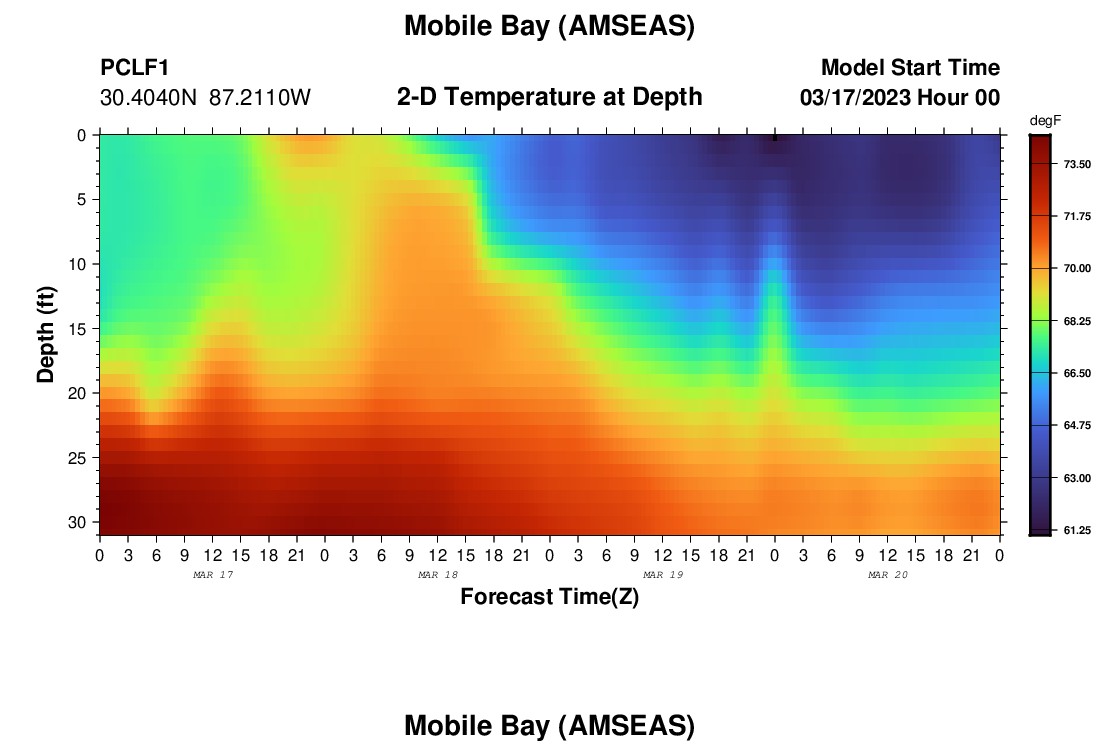 Mobile Bay (AMSEAS)

PCLF1
30.4040N 87.2110W

2-D Temperature at Depth

Model Start Time
03/17/2023 Hour 00

degF
73.50
71.75
70.00
68.25
66.50
64.75
63.00
61.25

Depth (ft)
0
5
10
15
20
25
30

0 3 6 9 12 15 18 21 0 3 6 9 12 15 18 21 0 3 6 9 12 15 18 21 0 3 6 9 12 15 18 21 0
MAR 17
MAR 18
MAR 19
MAR 20

Forecast Time(Z)

Mobile Bay (AMSEAS)